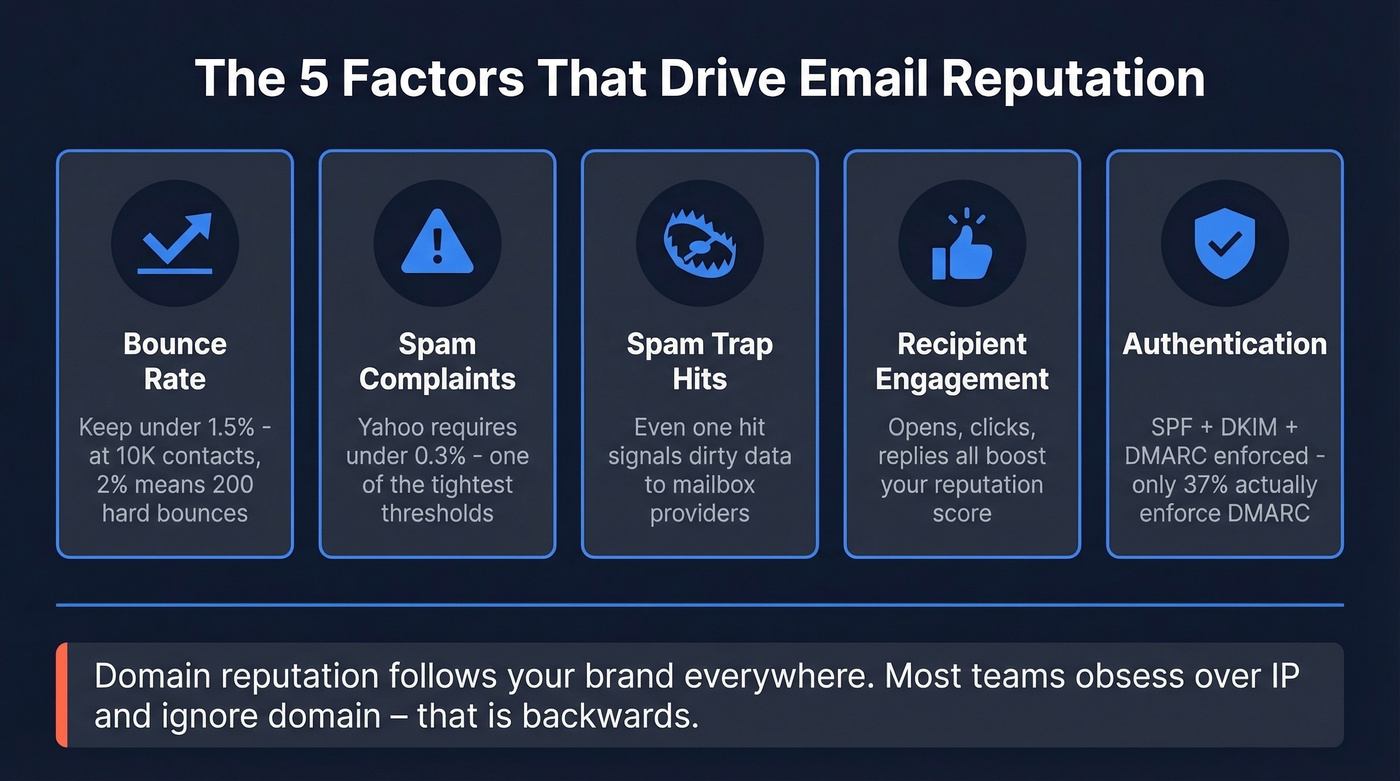 The 5 Factors That Drive Email Reputation

Bounce Rate

Keep under 1.5% - at 10K contacts, 2% means 200 hard bounces

Spam Complaints

Yahoo requires under 0.3% - one of the tightest thresholds

Spam Trap Hits

Even one hit signals dirty data to mailbox providers

Recipient Engagement

Opens, clicks, replies all boost your reputation score

Authentication

SPF + DKIM + DMARC enforced - only 37% actually enforce DMARC

Domain reputation follows your brand everywhere. Most teams obsess over IP and ignore domain – that is backwards.